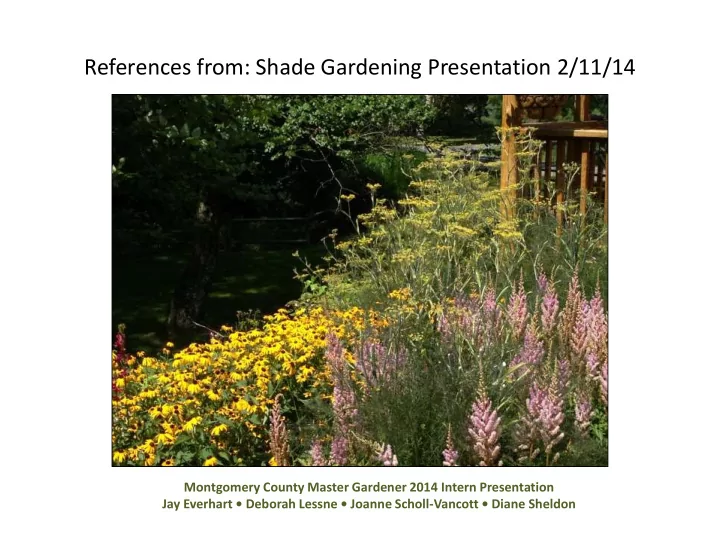 References from: Shade Gardening Presentation 2/11/14

Montgomery County Master Gardener 2014 Intern Presentation
Jay Everhart • Deborah Lessne • Joanne Scholl-Vancott • Diane Sheldon